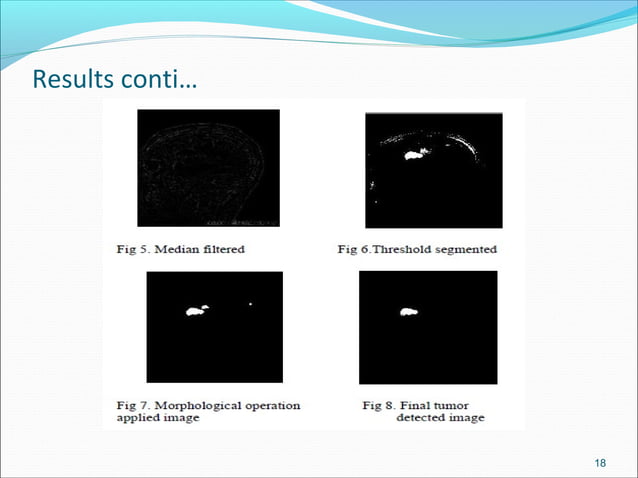 Results conti…

Fig 5. Median filtered

Fig 6.Threshold segmented

Fig 7. Morphological operation applied image

Fig 8. Final tumor detected image

18